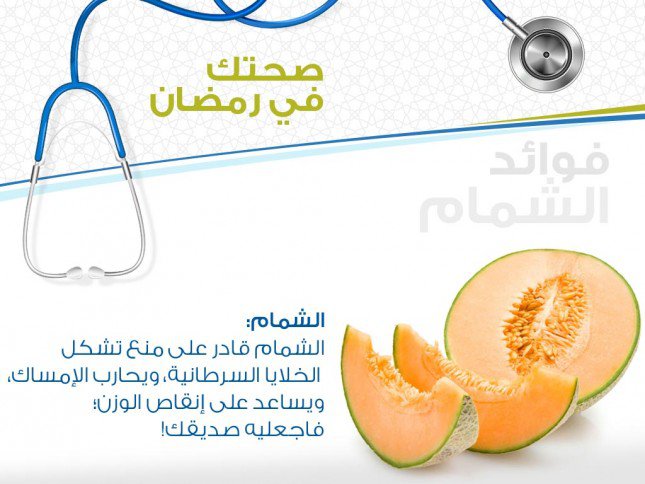 صحتك
في رمضان

فوائد
الشمام

الشمام:
الشمام قادر على منع تشكل الخلايا السرطانية، ويحارب الإمساك، ويساعد على إنقاص الوزن؛ فاجعليه صديقك!